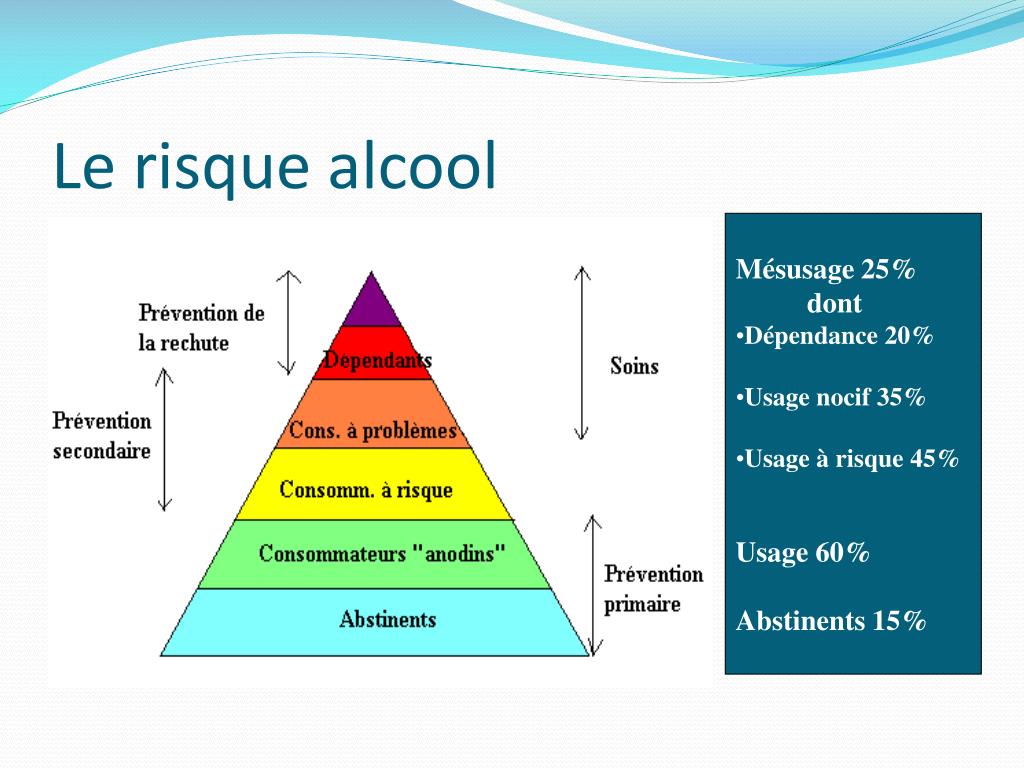 Le risque alcool

Prévention de la rechute

Prévention secondaire

Dépendants

Cons. à problèmes

Consomm. à risque

Consommateurs "anodins"

Abstinents

Soins

Prévention primaire

Mésusage 25%
dont
•Dépendance 20%

•Usage nocif 35%

•Usage à risque 45%

Usage 60%

Abstinents 15%